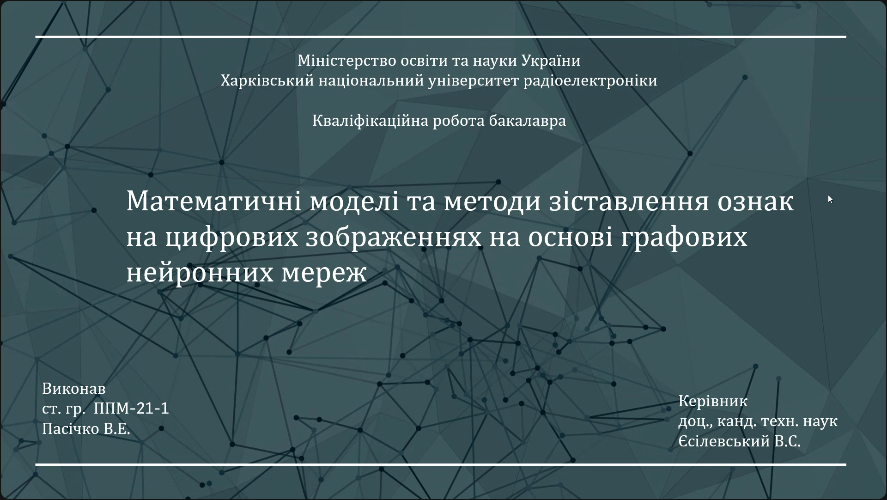 Міністерство освіти та науки України
Харківський національний університет радіоелектроніки

Кваліфікаційна робота бакалавра

Математичні моделі та методи зіставлення ознак на цифрових зображеннях на основі графових нейронних мереж

Виконав
ст. гр. ППМ-21-1
Пасічко В.Е.

Керівник
доц., канд. техн. наук
Єсілевський В.С.